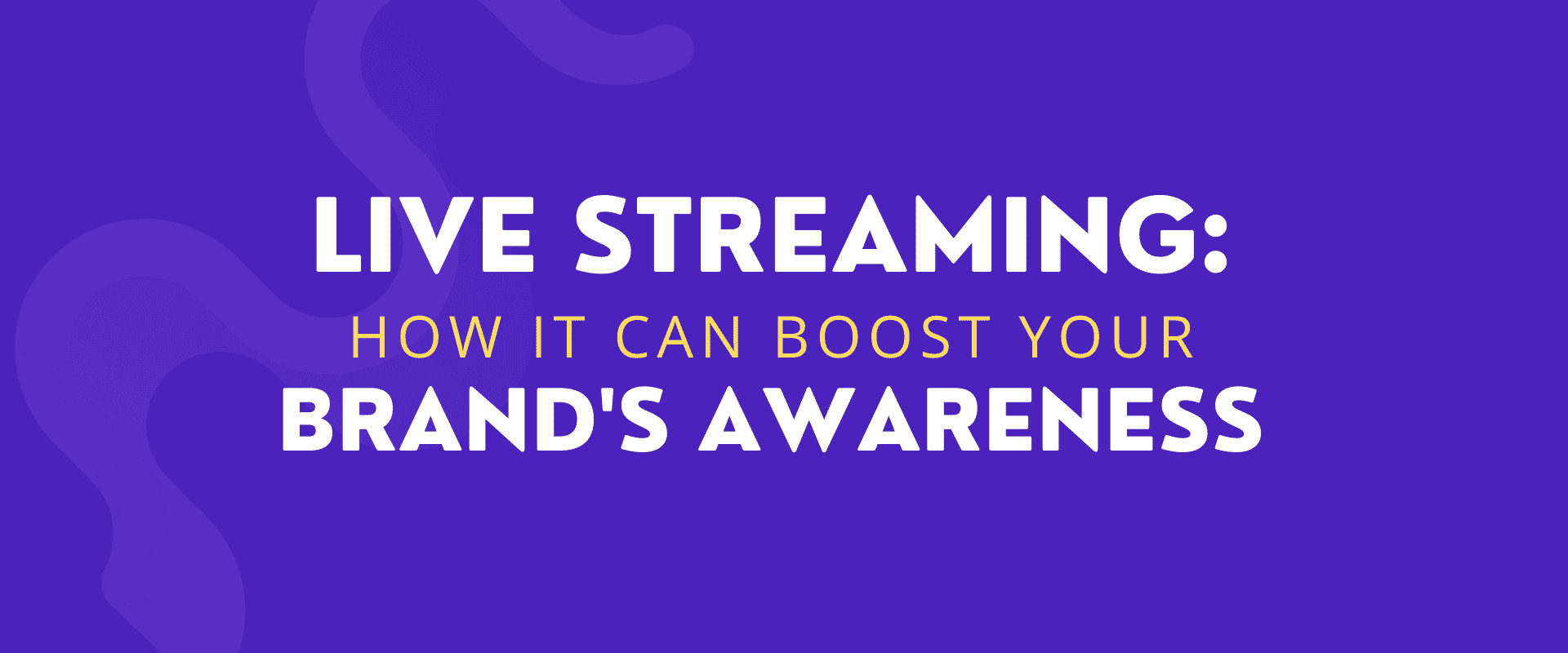 LIVE STREAMING:
HOW IT CAN BOOST YOUR
BRAND'S AWARENESS